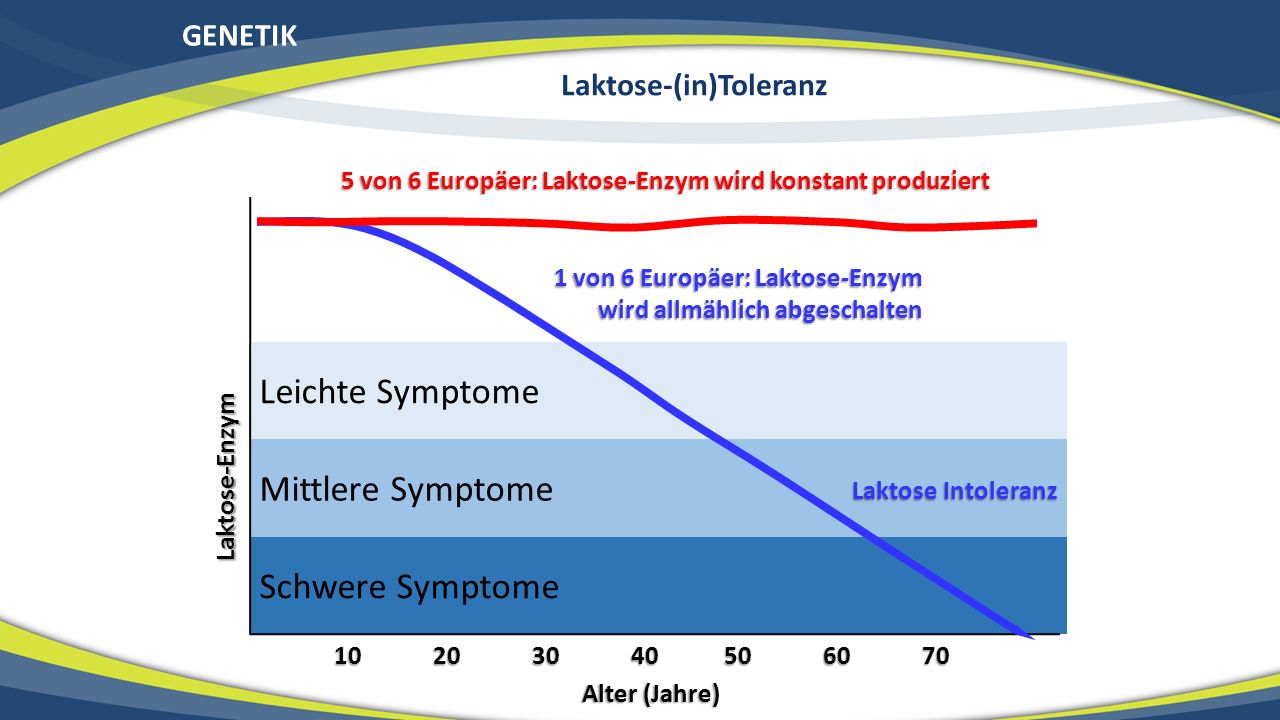 GENETIK

Laktose-(in)Toleranz

5 von 6 Europäer: Laktose-Enzym wird konstant produziert

1 von 6 Europäer: Laktose-Enzym wird allmählich abgeschalten

Laktose-Enzym

Leichte Symptome

Mittlere Symptome

Laktose Intoleranz

Schwere Symptome

10 20 30 40 50 60 70

Alter (Jahre)